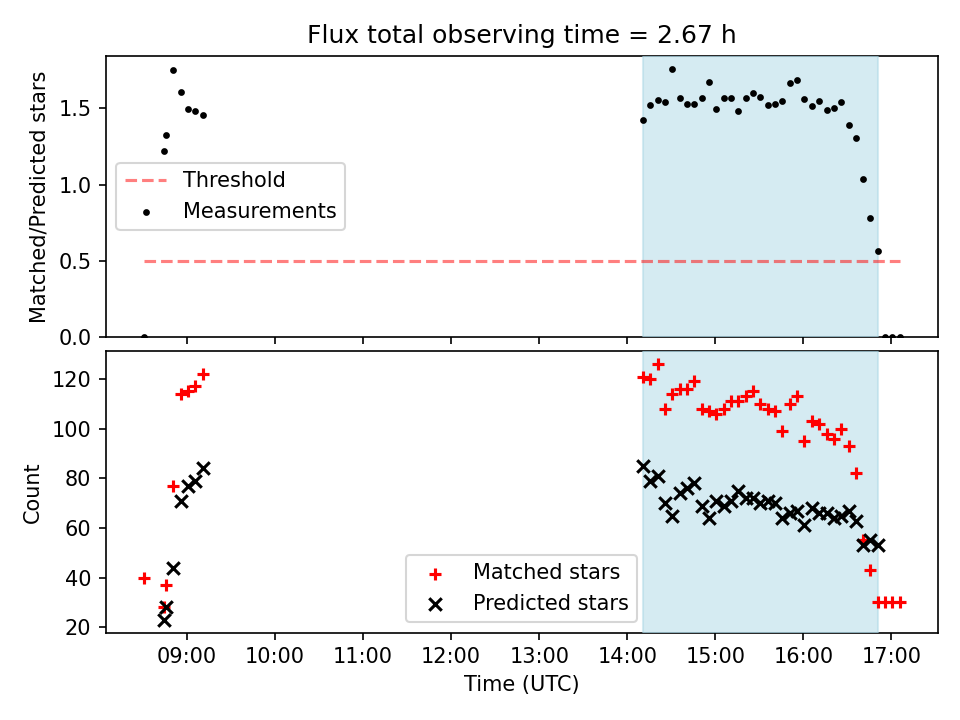 Flux total observing time = 2.67 h

Matched/Predicted stars
1.5
1.0
0.5
0.0
Threshold
Measurements

Count
120
100
80
60
40
20
Matched stars
Predicted stars

09:00
10:00
11:00
12:00
13:00
14:00
15:00
16:00
17:00
Time (UTC)